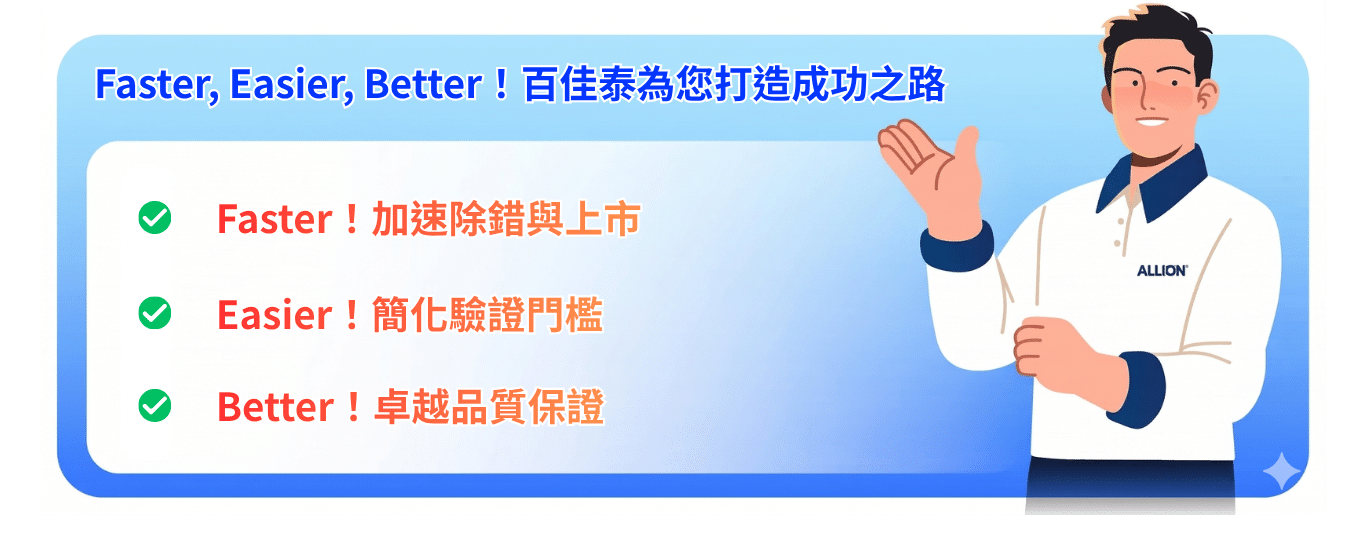 Faster, Easier, Better！百佳泰為您打造成功之路

Faster！加速除錯與上市

Easier！簡化驗證門檻

Better！卓越品質保證

ALLION